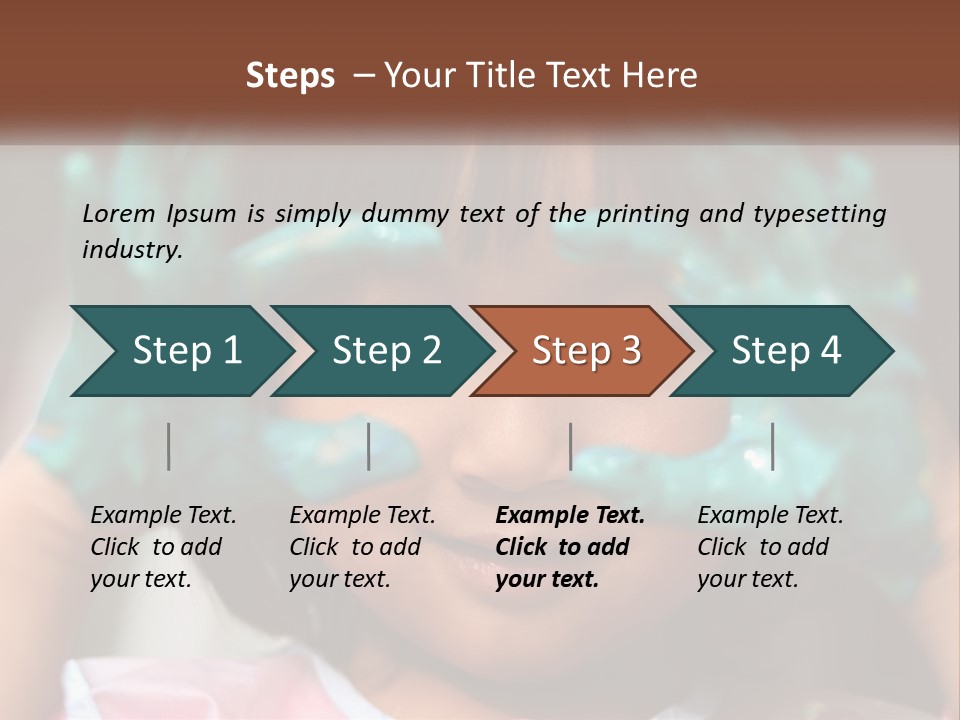 Steps – Your Title Text Here

Lorem Ipsum is simply dummy text of the printing and typesetting industry.

Step 1

Step 2

Step 3

Step 4

Example Text. Click to add your text.

Example Text. Click to add your text.

Example Text. Click to add your text.

Example Text. Click to add your text.